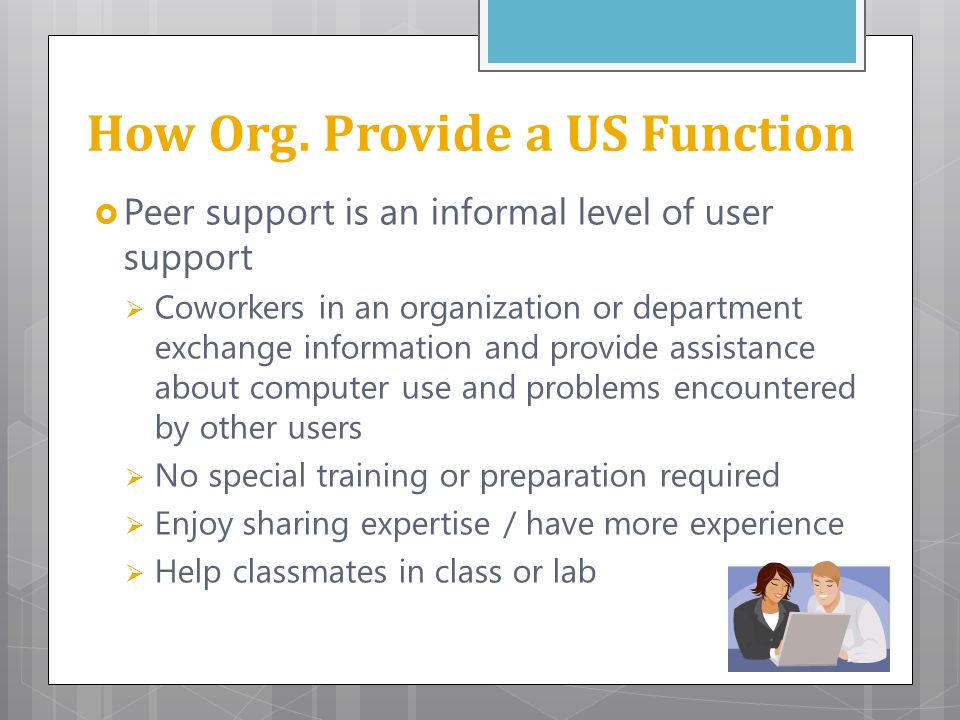 How Org. Provide a US Function

Peer support is an informal level of user support

Coworkers in an organization or department exchange information and provide assistance about computer use and problems encountered by other users

No special training or preparation required

Enjoy sharing expertise / have more experience

Help classmates in class or lab